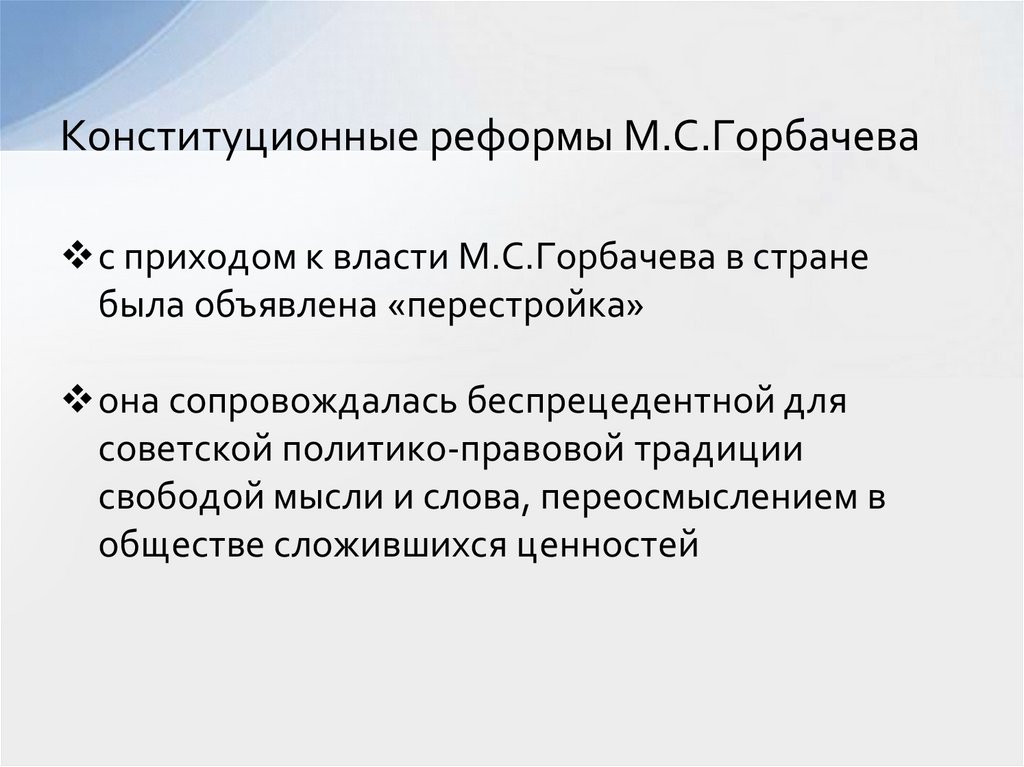 Конституционные реформы М.С.Горбачева

❖ с приходом к власти М.С.Горбачева в стране была объявлена «перестройка»

❖ она сопровождалась беспрецедентной для советской политико-правовой традиции свободой мысли и слова, переосмыслением в обществе сложившихся ценностей